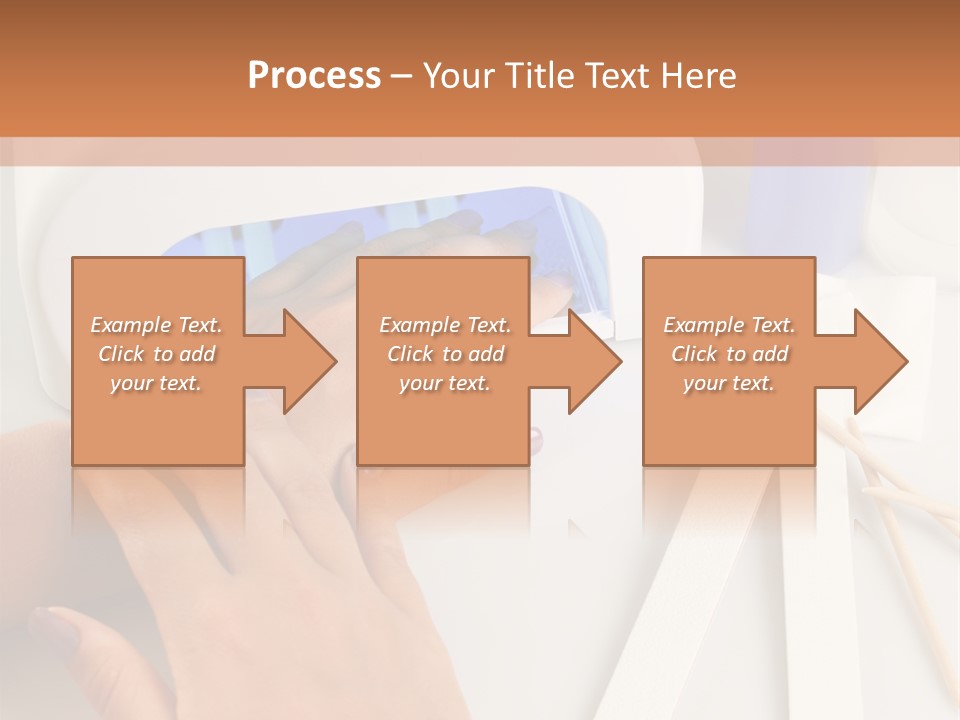 Process – Your Title Text Here

Example Text. Click to add your text.

Example Text. Click to add your text.

Example Text. Click to add your text.